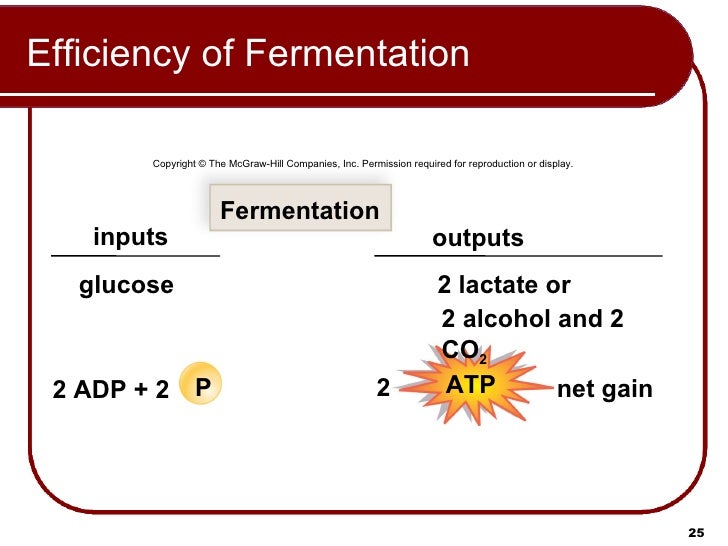 Efficiency of Fermentation

Copyright © The McGraw-Hill Companies, Inc. Permission required for reproduction or display.

Fermentation

inputs

glucose

2 ADP + 2 P

outputs

2 lactate or

2 alcohol and 2 $CO_2$

2 ATP net gain

25